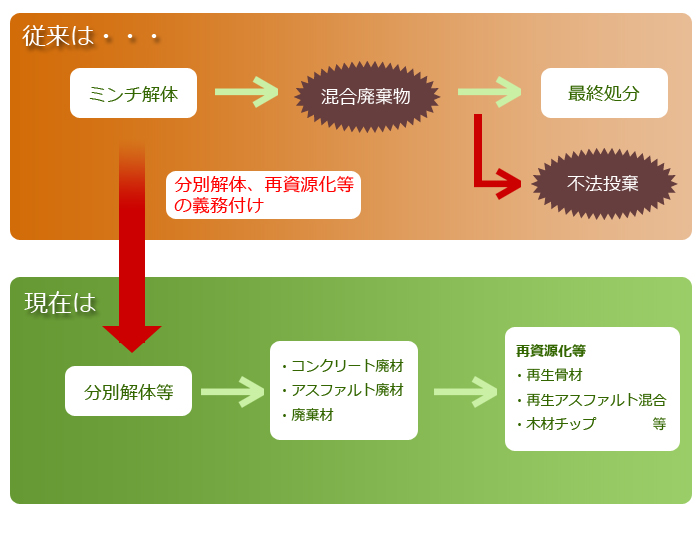 従来は・・・

ミンチ解体

混合廃棄物

最終処分

不法投棄

分別解体、再資源化等の義務付け

現在は

分別解体等

・コンクリート廃材
・アスファルト廃材
・廃棄材

再資源化等
・再生骨材
・再生アスファルト混合
・木材チップ 等